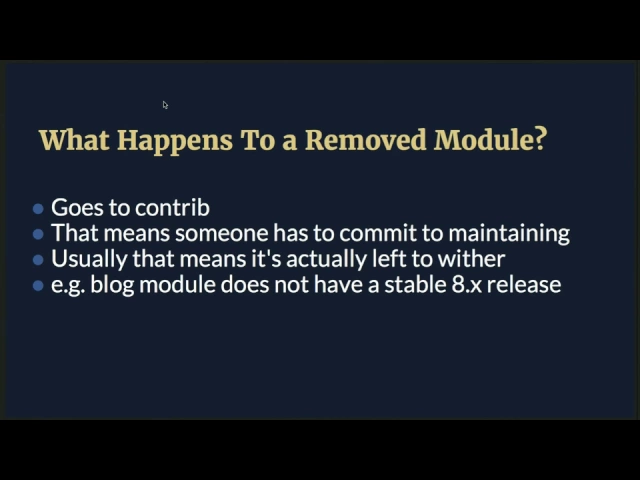 What Happens To a Removed Module?

- Goes to contrib
- That means someone has to commit to maintaining
- Usually that means it's actually left to wither
- e.g. blog module does not have a stable 8.x release